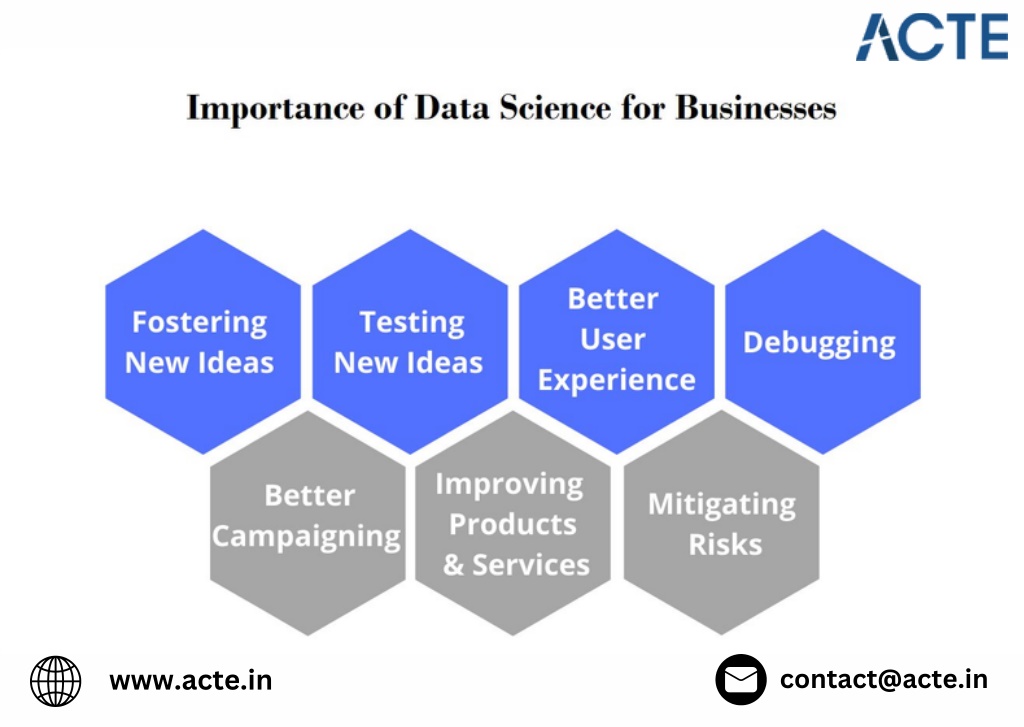 ACTE

Importance of Data Science for Businesses

Fostering New Ideas

Testing New Ideas

Better User Experience

Debugging

Better Campaigning

Improving Products & Services

Mitigating Risks

www.acte.in

contact@acte.in